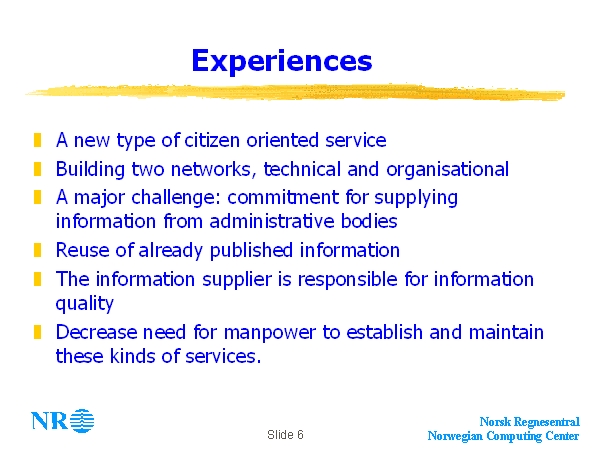 Experiences

A new type of citizen oriented service

Building two networks, technical and organisational

A major challenge: commitment for supplying information from administrative bodies

Reuse of already published information

The information supplier is responsible for information quality

Decrease need for manpower to establish and maintain these kinds of services.

NR

Slide 6

Norsk Regnesentral
Norwegian Computing Center